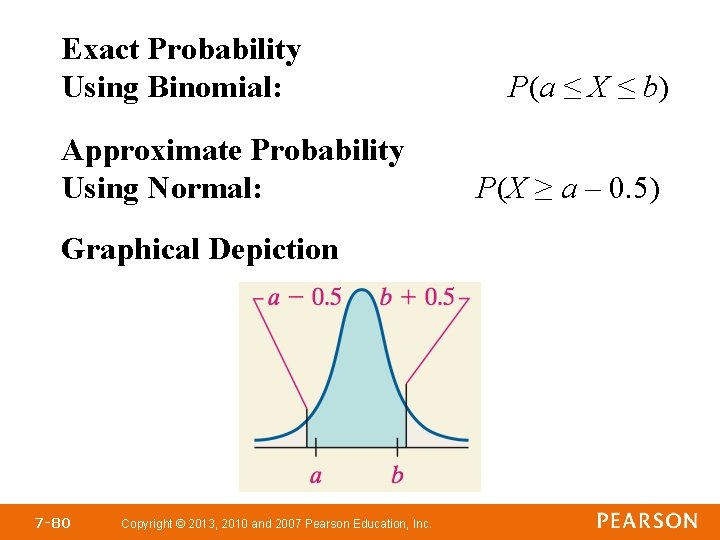 Exact Probability Using Binomial: $P(a \leq X \leq b)$

Approximate Probability Using Normal: $P(X \geq a - 0.5)$

Graphical Depiction

$a - 0.5$ $b + 0.5$

$a$ $b$

7-80 Copyright © 2013, 2010 and 2007 Pearson Education, Inc. PEARSON